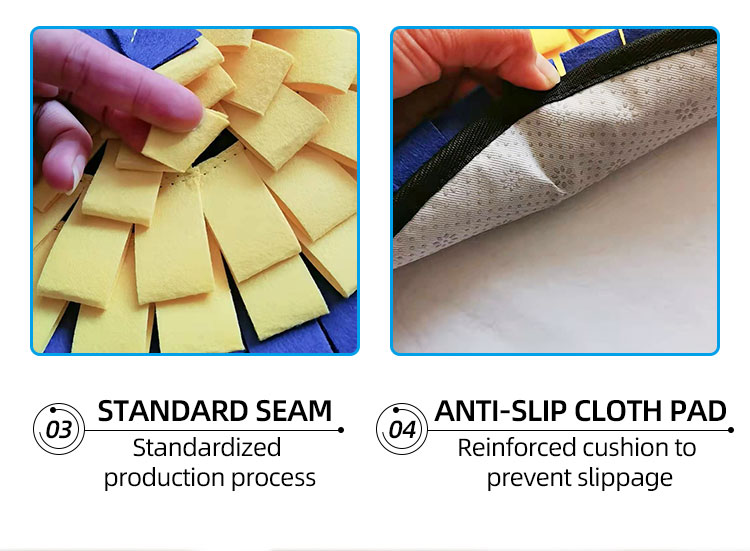 03
STANDARD SEAM
Standardized production process

04
ANTI-SLIP CLOTH PAD
Reinforced cushion to prevent slippage